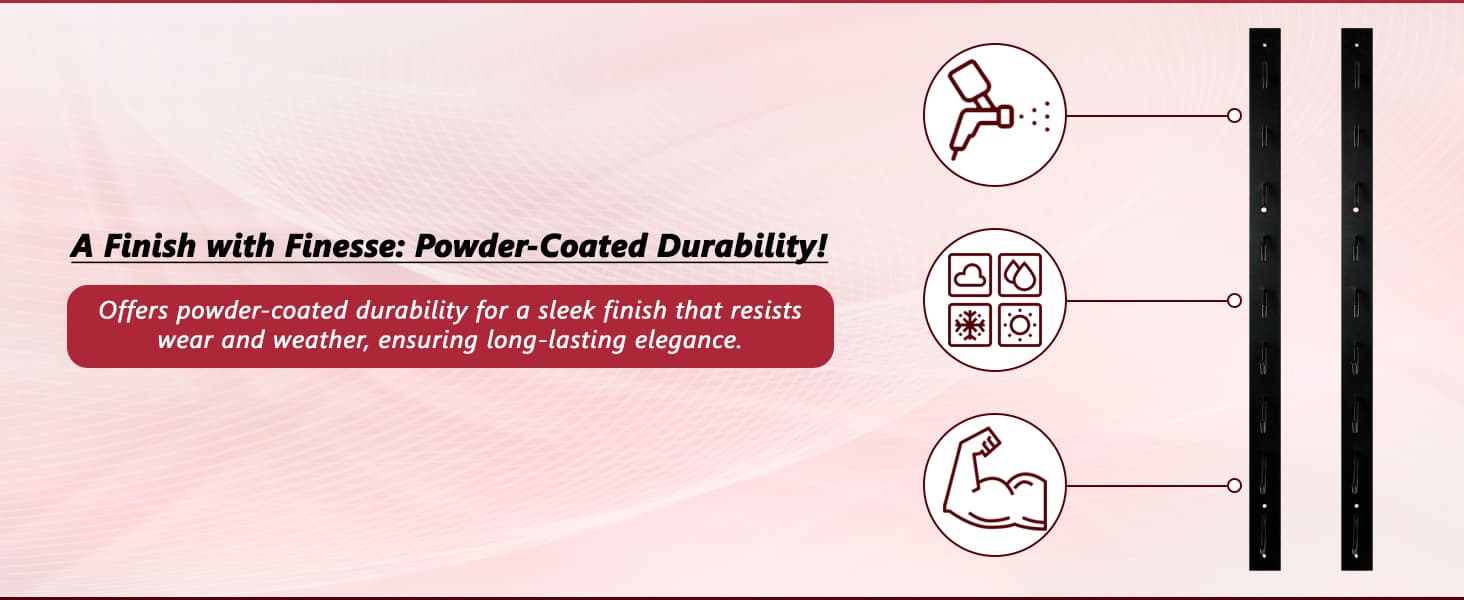 A Finish with Finesse: Powder-Coated Durability!

Offers powder-coated durability for a sleek finish that resists wear and weather, ensuring long-lasting elegance.